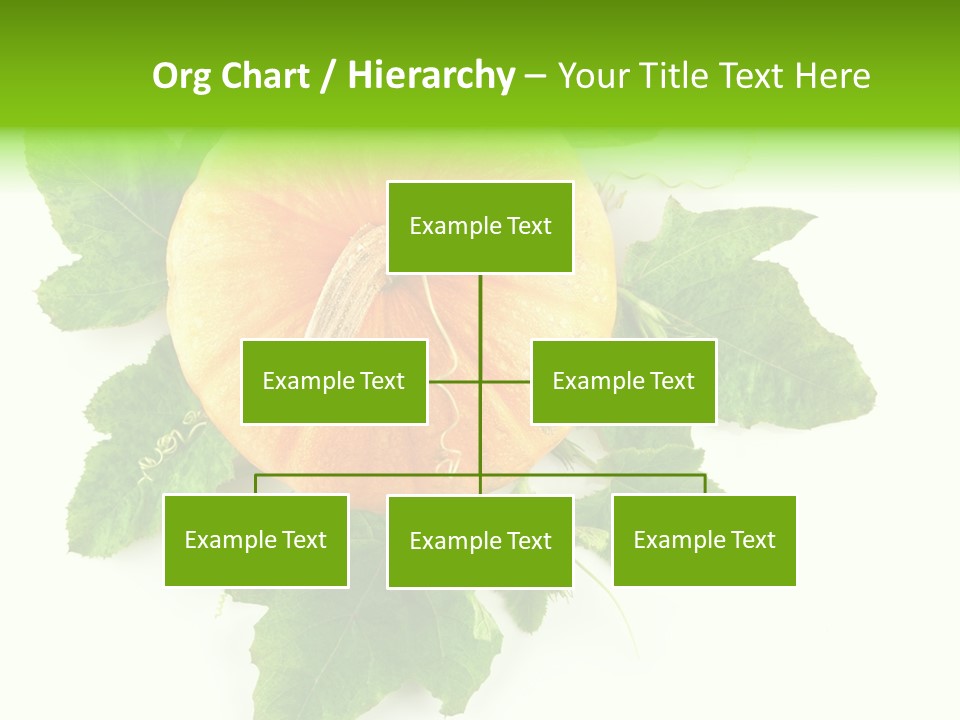 Org Chart / Hierarchy – Your Title Text Here

Example Text

Example Text

Example Text

Example Text

Example Text

Example Text